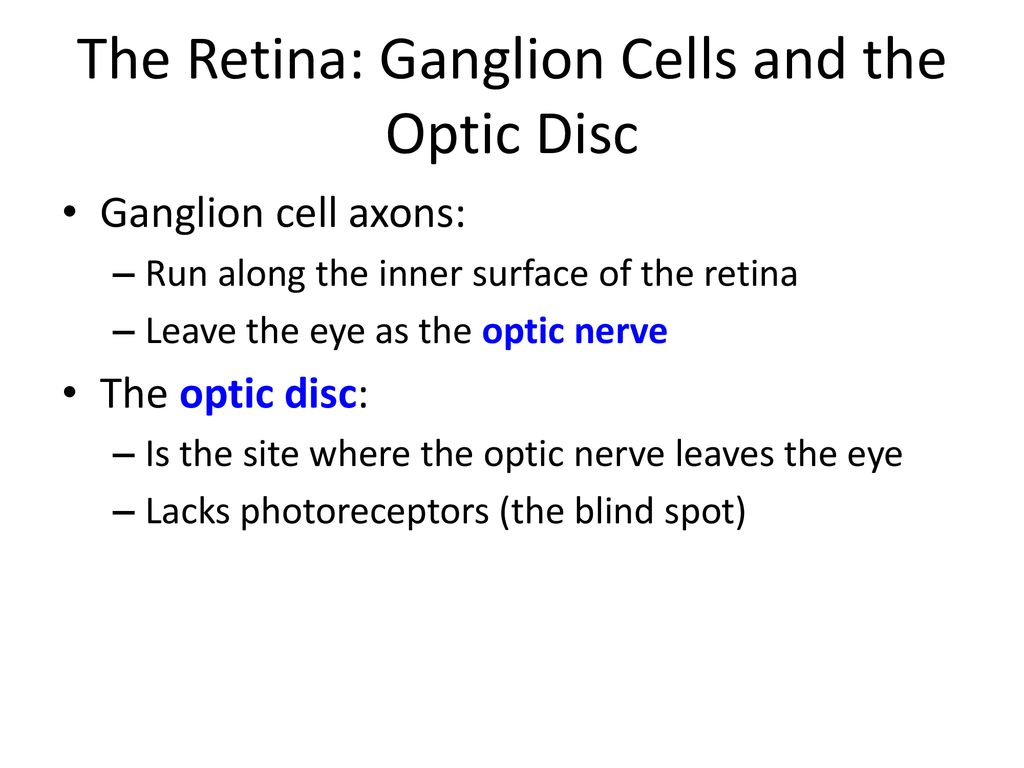 The Retina: Ganglion Cells and the Optic Disc

• Ganglion cell axons:
– Run along the inner surface of the retina
– Leave the eye as the optic nerve

• The optic disc:
– Is the site where the optic nerve leaves the eye
– Lacks photoreceptors (the blind spot)